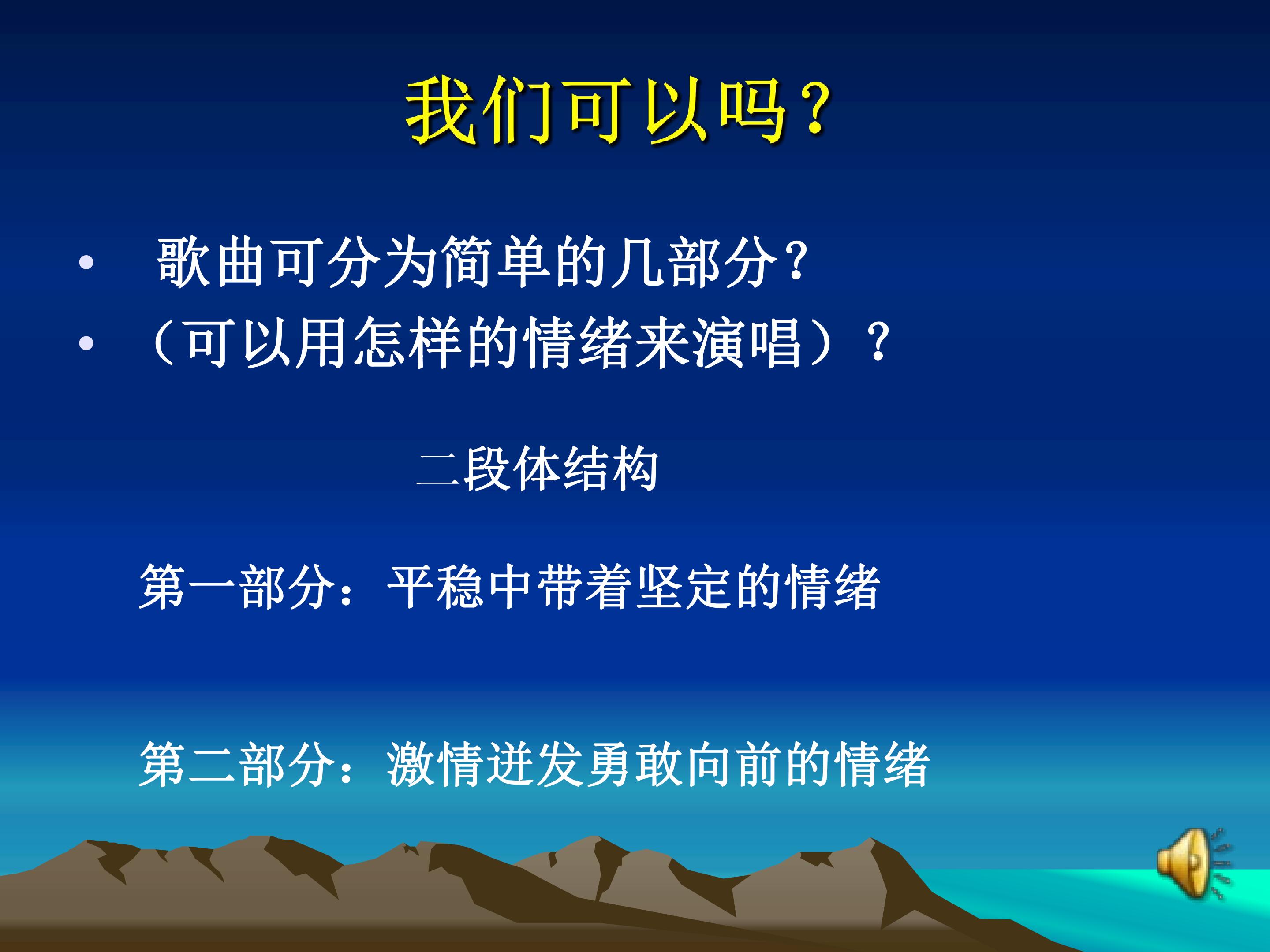 我们可以吗？

• 歌曲可分为简单的几部分？
• （可以用怎样的情绪来演唱）？

二段体结构

第一部分：平稳中带着坚定的情绪

第二部分：激情迸发勇敢向前的情绪